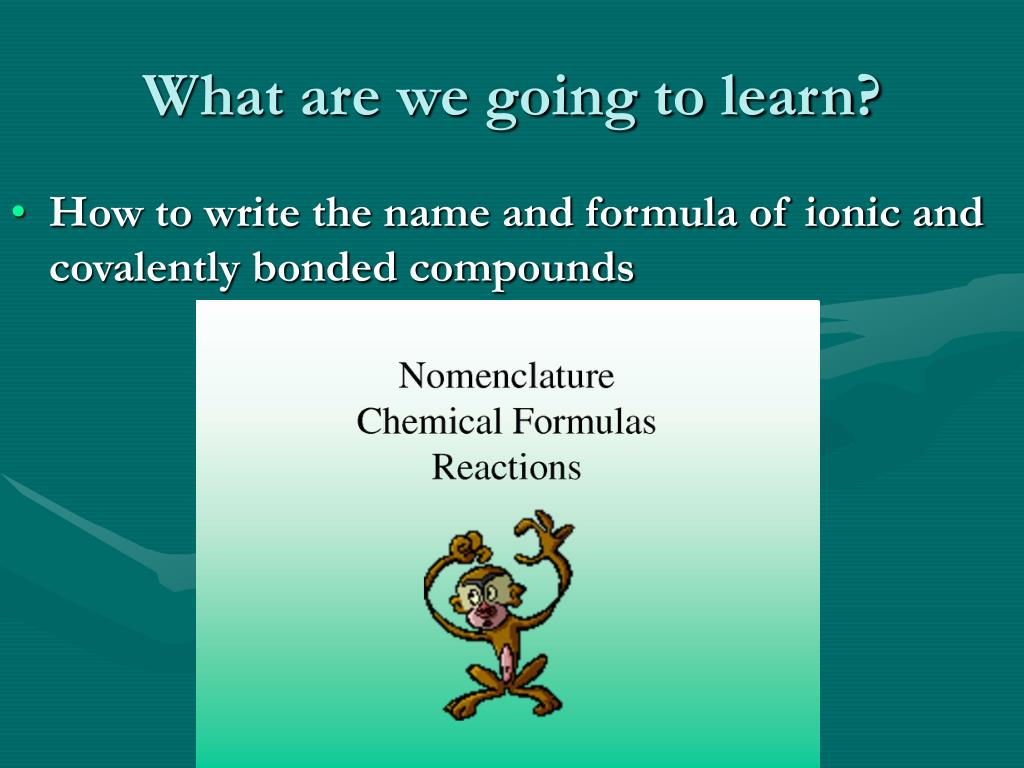 What are we going to learn?

• How to write the name and formula of ionic and covalently bonded compounds

Nomenclature
Chemical Formulas
Reactions